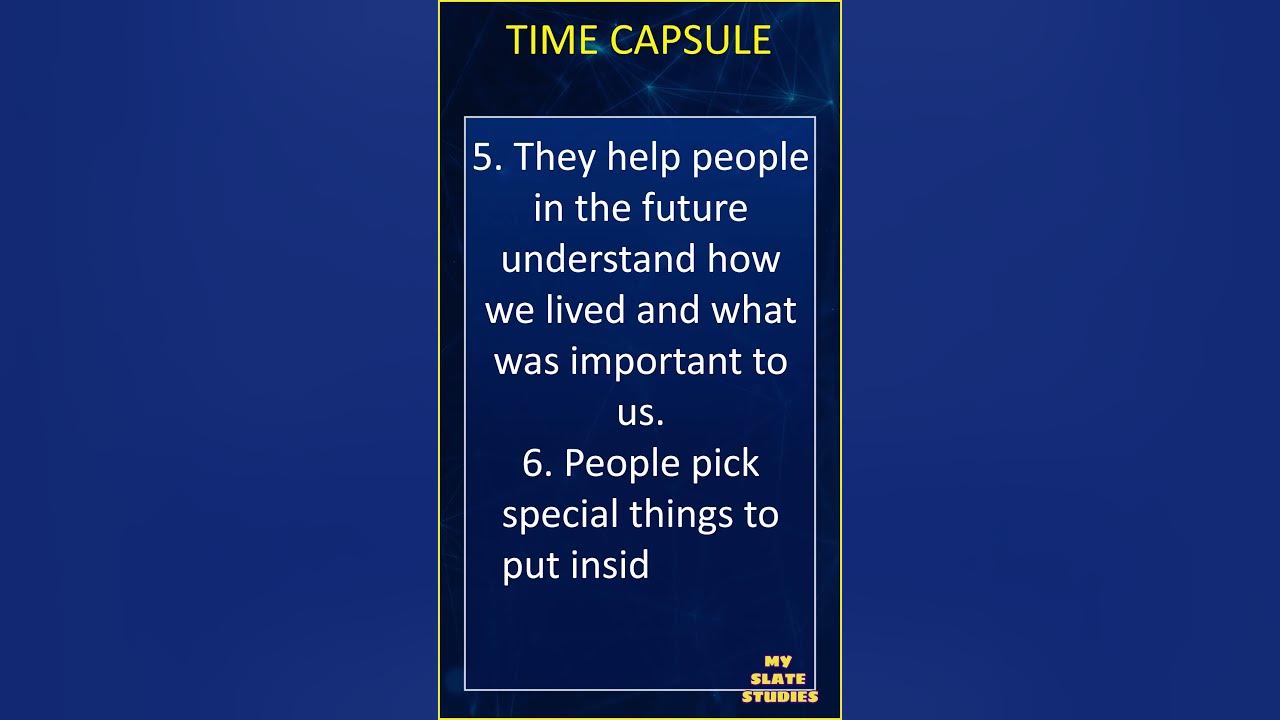 TIME CAPSULE

5. They help people in the future understand how we lived and what was important to us.
6. People pick special things to put insid

MY SLATE STUDIES